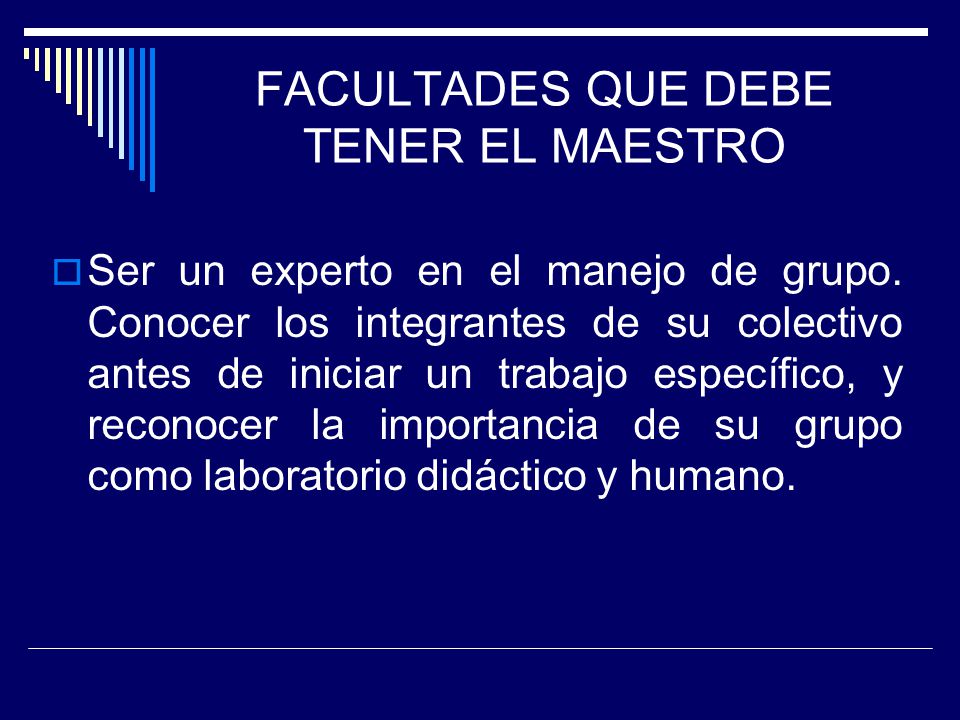 FACULTADES QUE DEBE TENER EL MAESTRO

Ser un experto en el manejo de grupo. Conocer los integrantes de su colectivo antes de iniciar un trabajo específico, y reconocer la importancia de su grupo como laboratorio didáctico y humano.